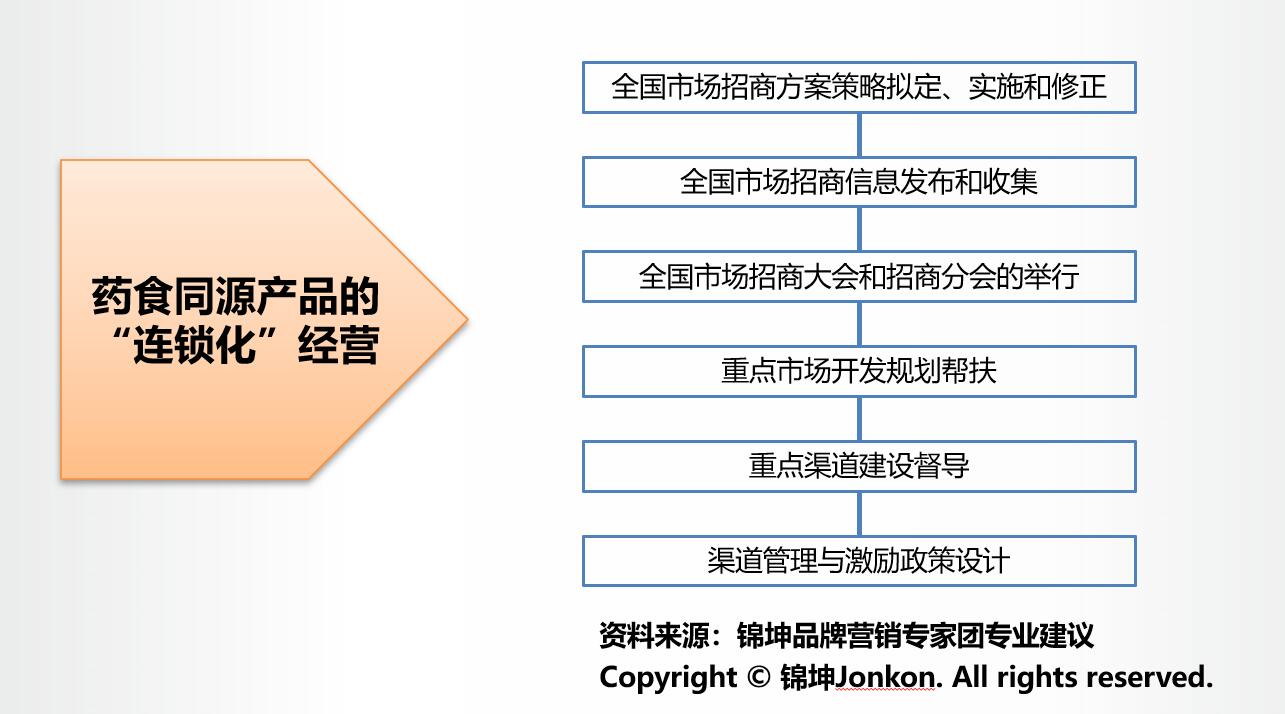 药食同源产品的
“连锁化”经营

全国市场招商方案策略拟定、实施和修正

全国市场招商信息发布和收集

全国市场招商大会和招商分会的举行

重点市场开发规划帮扶

重点渠道建设督导

渠道管理与激励政策设计

资料来源：锦坤品牌营销专家团专业建议
Copyright © 锦坤Jonkon. All rights reserved.